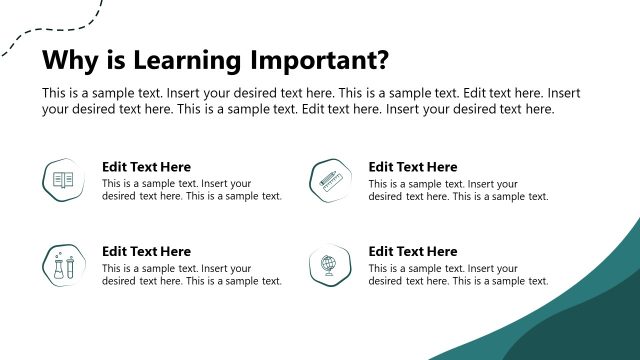 Why is Learning Important?

This is a sample text. Insert your desired text here. This is a sample text. Edit text here. Insert your desired text here. This is a sample text. Edit text here. Insert your desired text here.

Edit Text Here
This is a sample text. Insert your desired text here. This is a sample text.

Edit Text Here
This is a sample text. Insert your desired text here. This is a sample text.

Edit Text Here
This is a sample text. Insert your desired text here. This is a sample text.

Edit Text Here
This is a sample text. Insert your desired text here. This is a sample text.